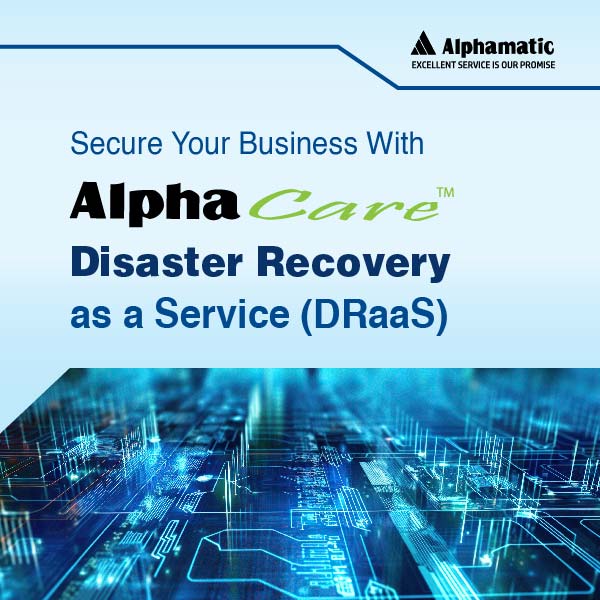 Alphamatic
EXCELLENT SERVICE IS OUR PROMISE

Secure Your Business With

Alpha Care™

Disaster Recovery as a Service (DRaaS)